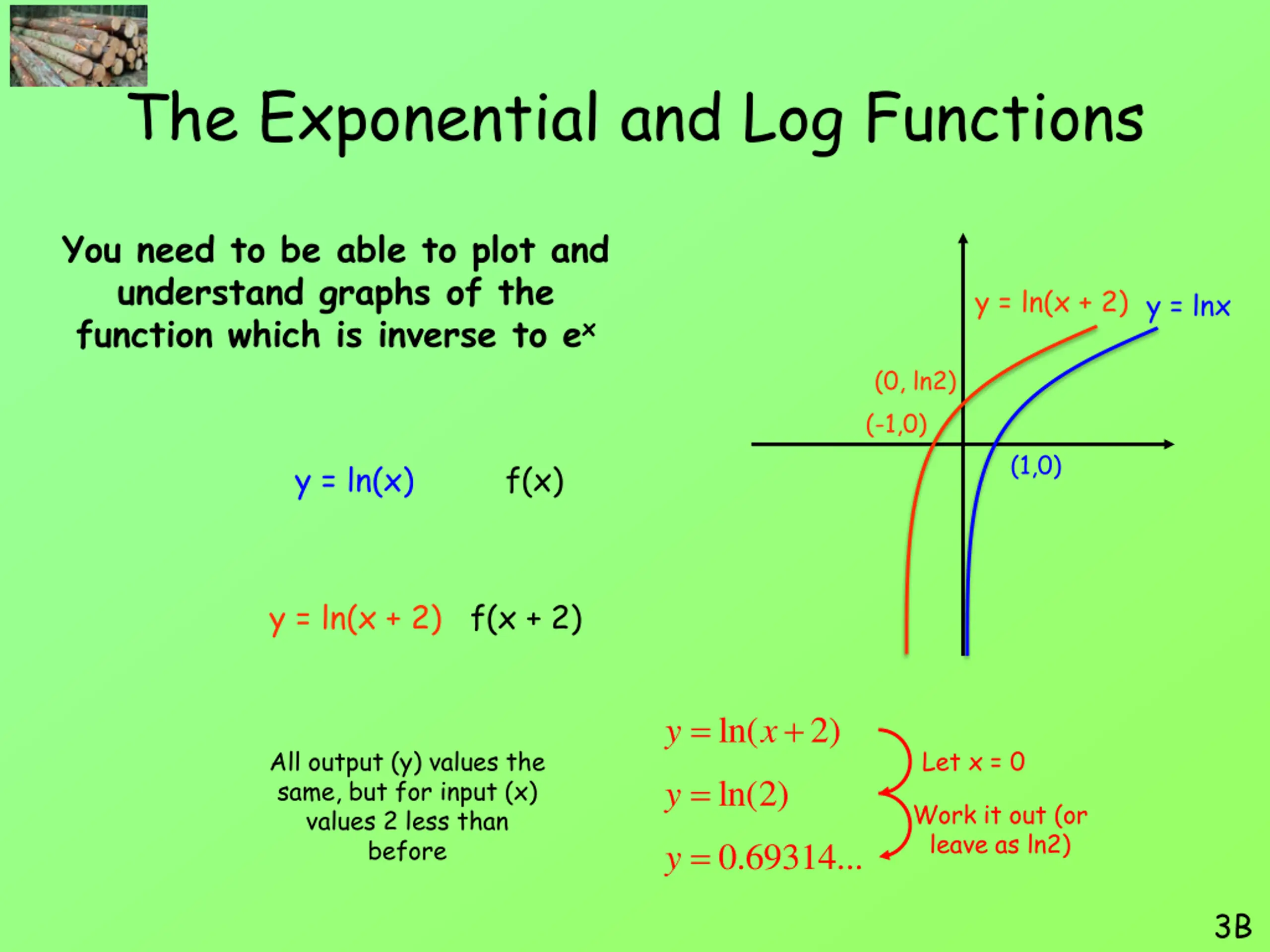 The Exponential and Log Functions

You need to be able to plot and understand graphs of the function which is inverse to $e^x$

y = ln(x)    f(x)

y = ln(x + 2)    f(x + 2)

All output (y) values the same, but for input (x) values 2 less than before

y = ln(x + 2)

y = lnx

(0, ln2)

(-1,0)

(1,0)

$y = \ln(x+2)$

$y = \ln(2)$

$y = 0.69314...$

Let x = 0

Work it out (or leave as ln2)

3B